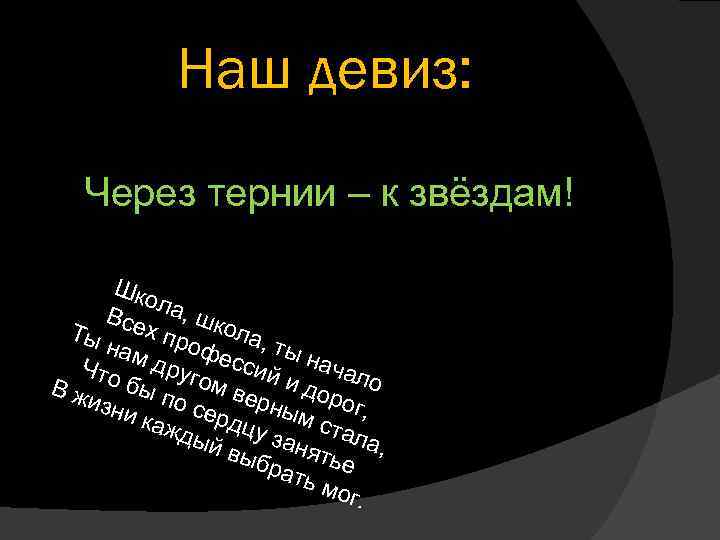 Наш девиз:

Через тернии – к звёздам!

Школа, школа, ты начало
Всех профессий и дорог,
Ты нам другом верным стала,
Что бы по сердцу занятье
В жизни каждый выбрать мог.